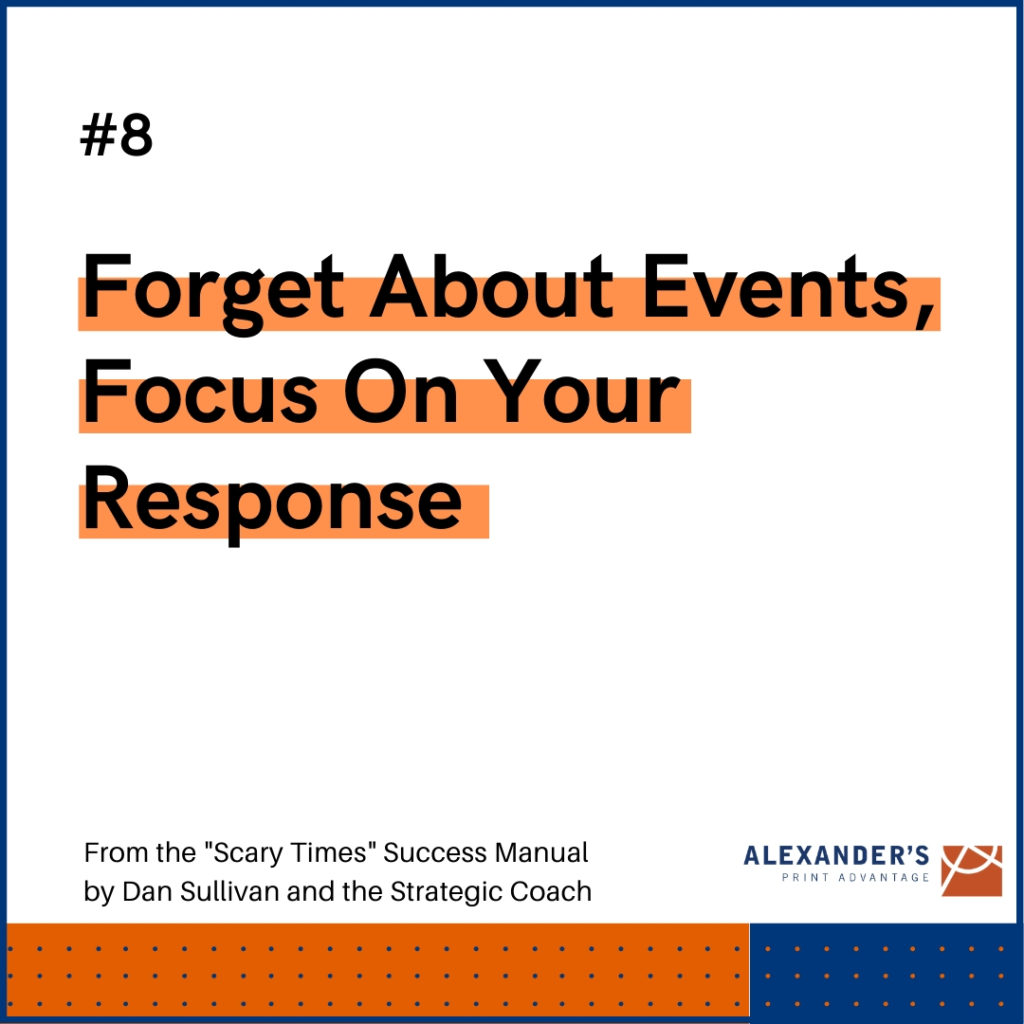 #8

Forget About Events, Focus On Your Response

From the "Scary Times" Success Manual by Dan Sullivan and the Strategic Coach

ALEXANDER'S
PRINT ADVANTAGE